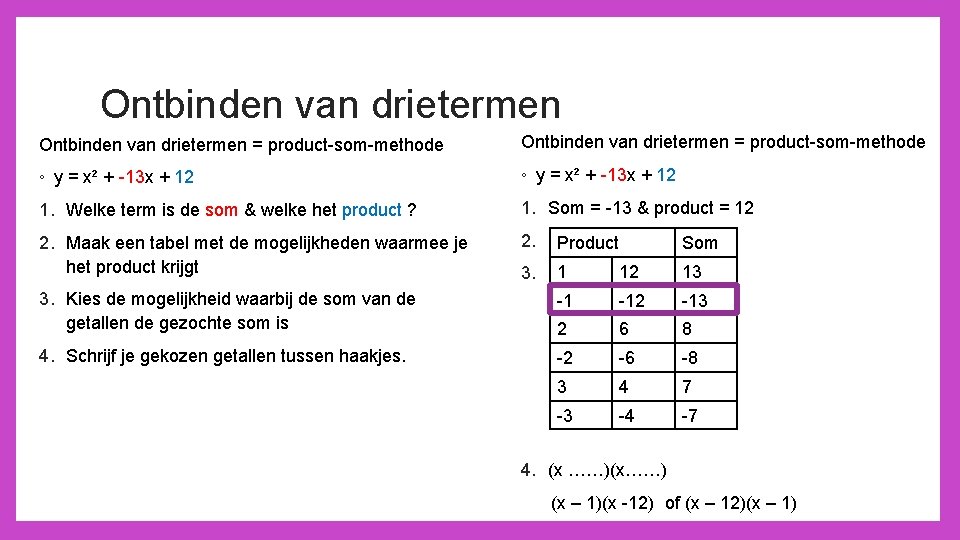 Ontbinden van drietermen

Ontbinden van drietermen = product-som-methode

◦ $y = x^2 + -13x + 12$

1. Welke term is de som & welke het product ?

2. Maak een tabel met de mogelijkheden waarmee je het product krijgt

3. Kies de mogelijkheid waarbij de som van de getallen de gezochte som is

4. Schrijf je gekozen getallen tussen haakjes.

Ontbinden van drietermen = product-som-methode

◦ $y = x^2 + -13x + 12$

1. Som = -13 & product = 12

2.

3.

| Product | | Som |
|---|---|---|
| 1 | 12 | 13 |
| -1 | -12 | -13 |
| 2 | 6 | 8 |
| -2 | -6 | -8 |
| 3 | 4 | 7 |
| -3 | -4 | -7 |

4. (x ……)(x……)

(x – 1)(x -12) of (x – 12)(x – 1)